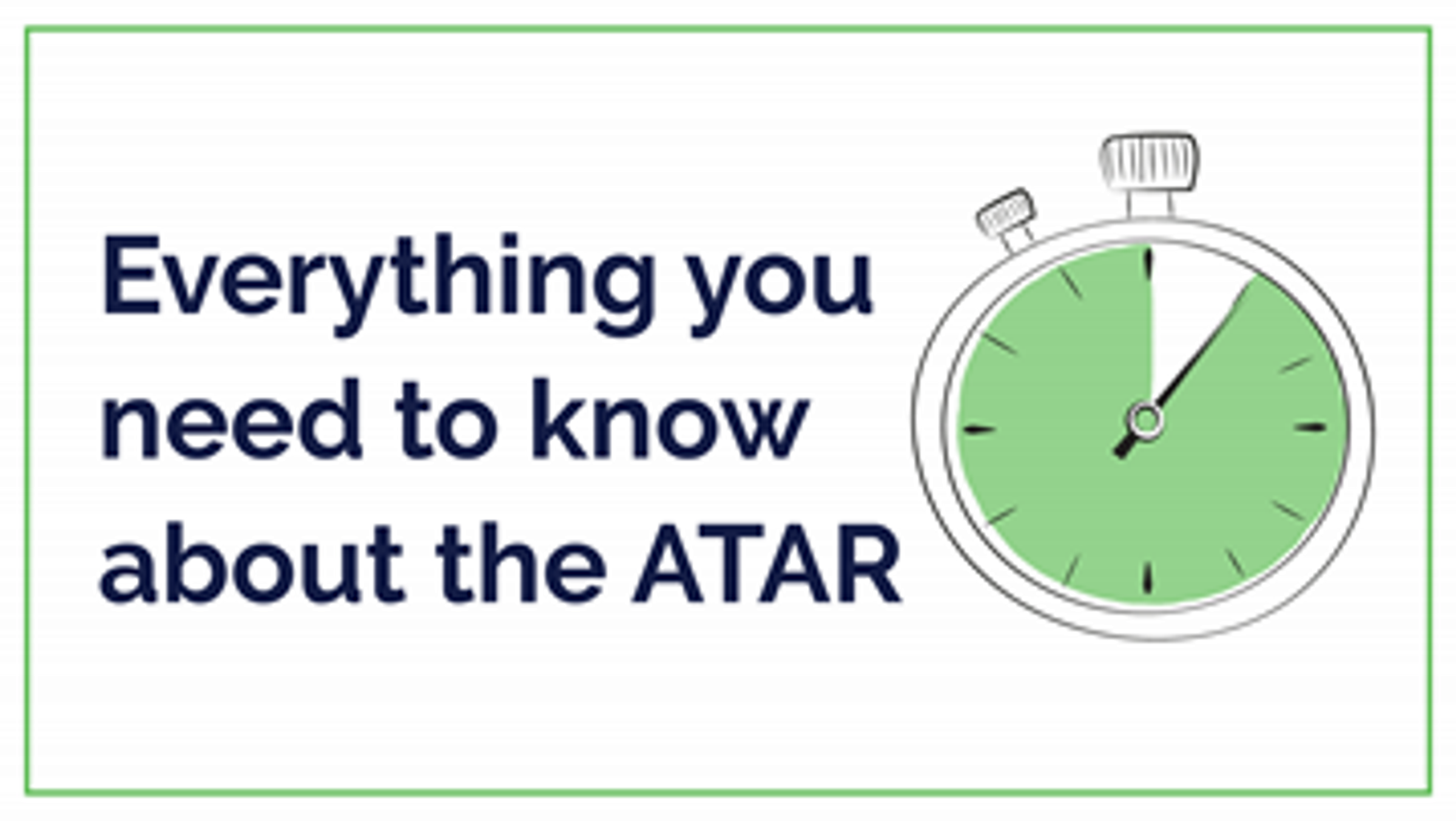 Everything you need to know about the ATAR